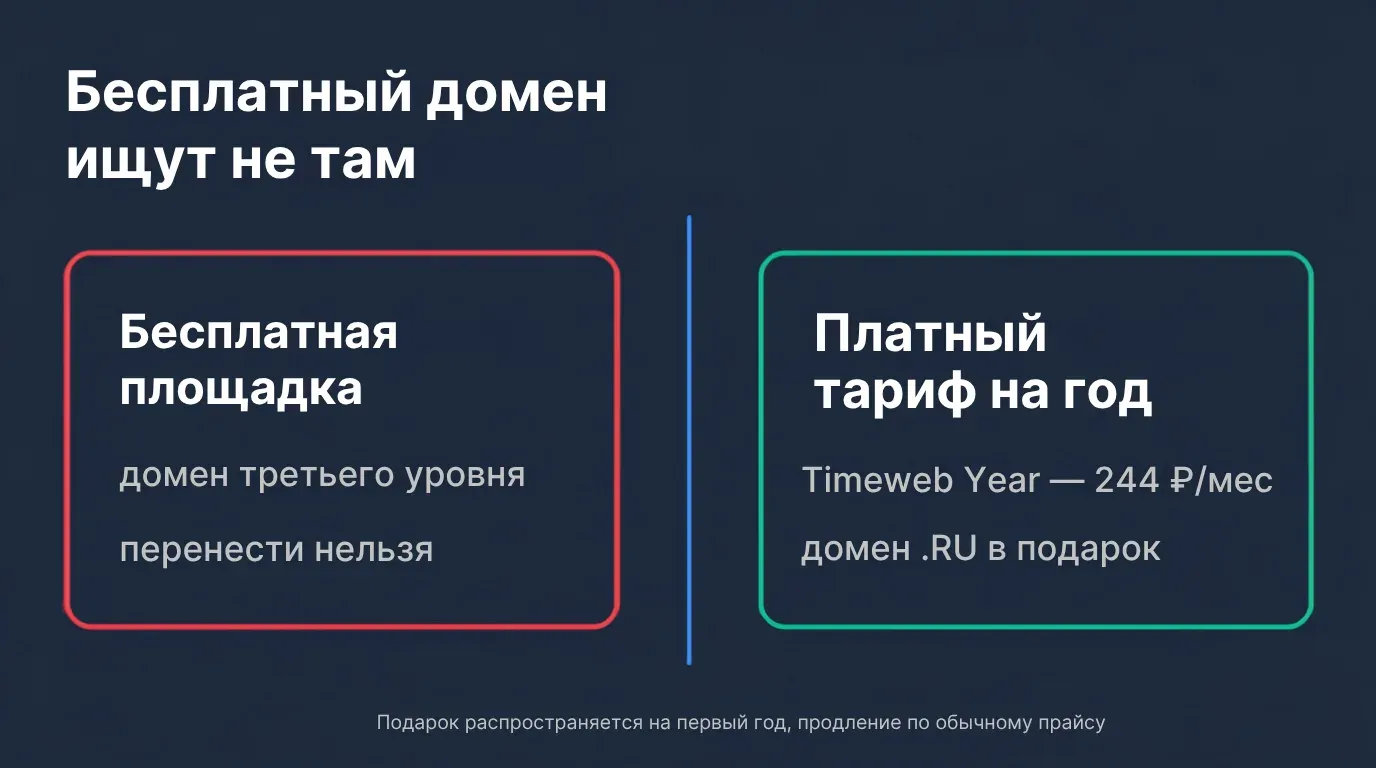 Бесплатный домен ищут не там

Бесплатная площадка

домен третьего уровня

перенести нельзя

Платный тариф на год

Timeweb Year — 244 ₽/мес

домен .RU в подарок

Подарок распространяется на первый год, продление по обычному прайсу